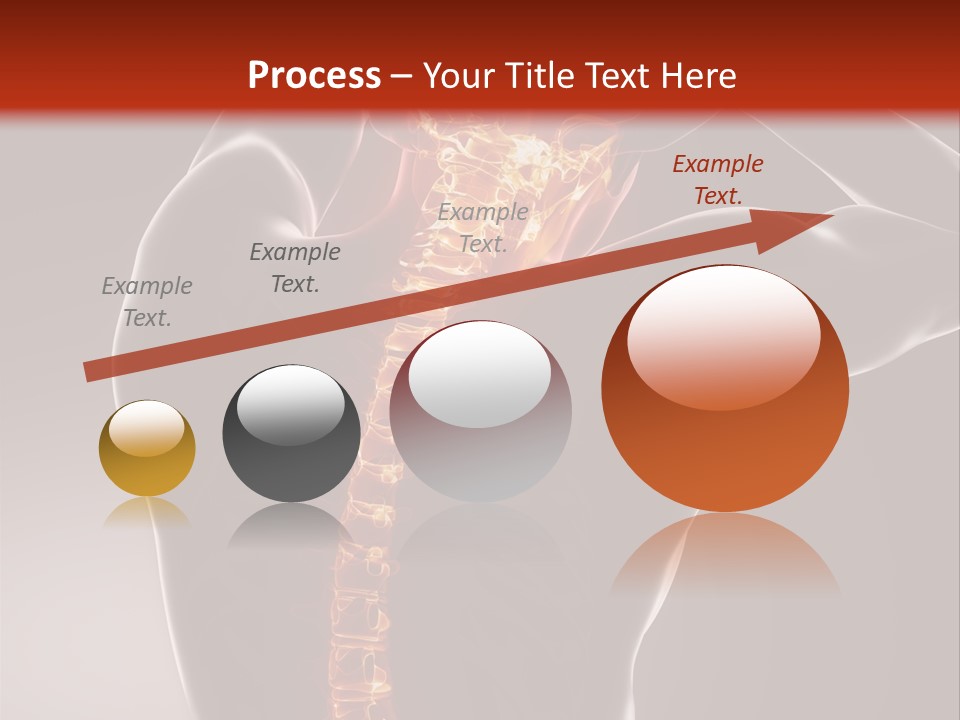 Process – Your Title Text Here

Example Text.

Example Text.

Example Text.

Example Text.